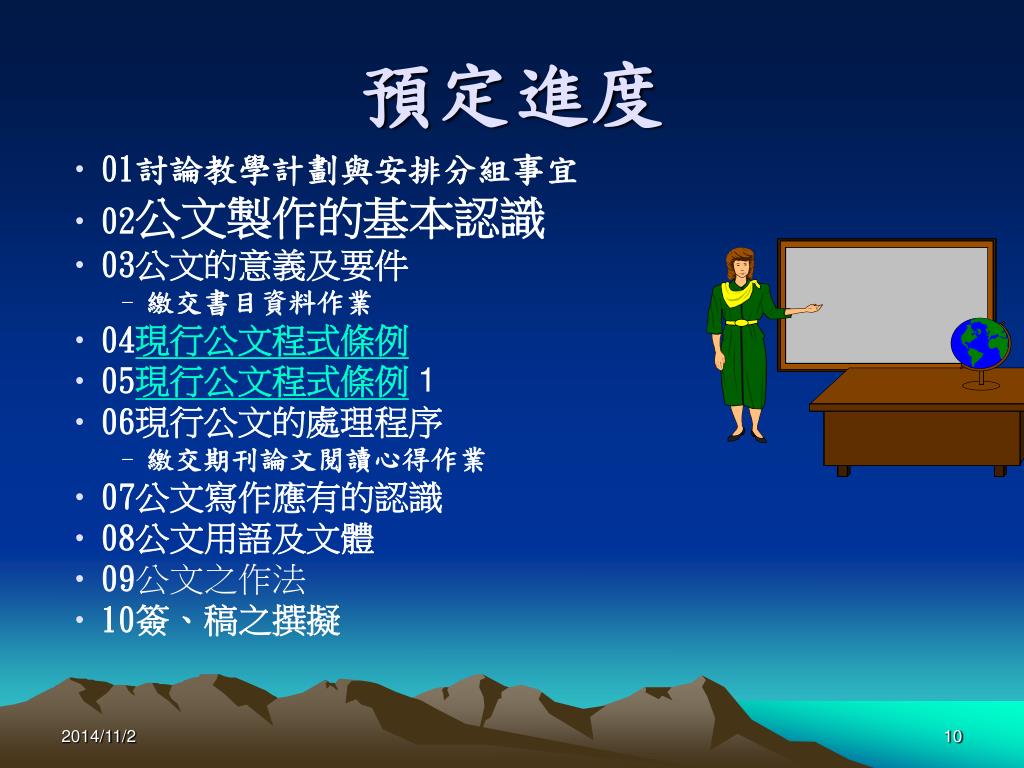 預定進度

• 01討論教學計劃與安排分組事宜
• 02公文製作的基本認識
• 03公文的意義及要件
  – 繳交書目資料作業
• 04現行公文程式條例
• 05現行公文程式條例 1
• 06現行公文的處理程序
  – 繳交期刊論文閱讀心得作業
• 07公文寫作應有的認識
• 08公文用語及文體
• 09公文之作法
• 10簽、稿之撰擬

2014/11/2

10